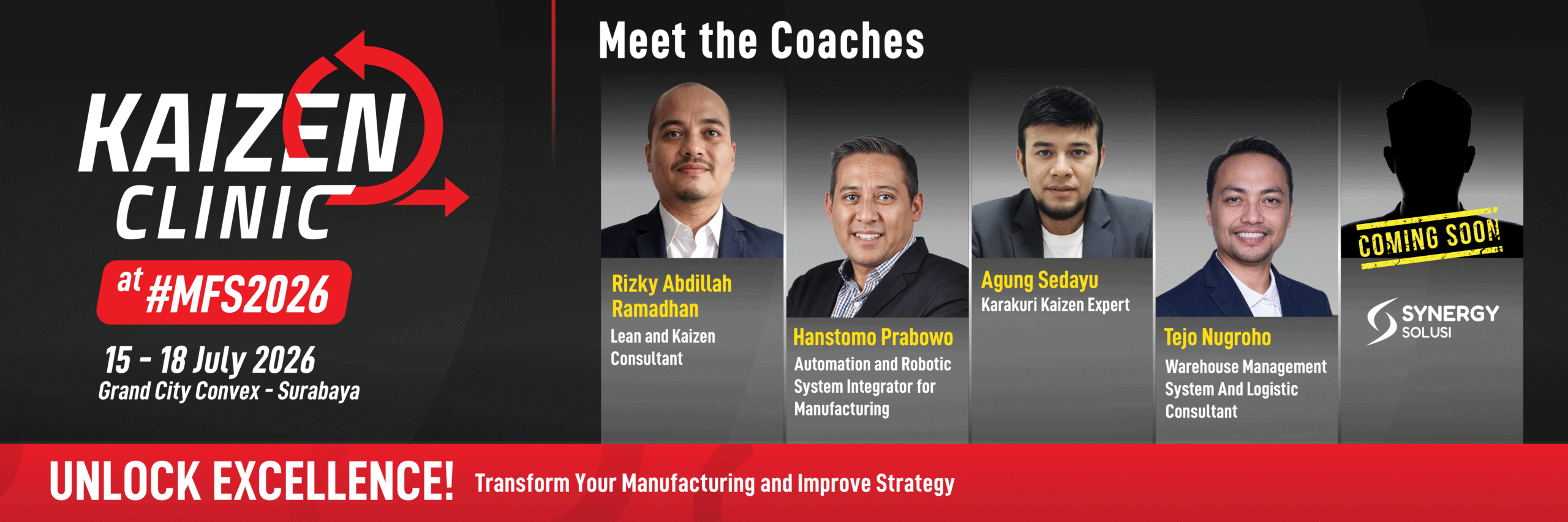 KAIZEN CLINIC

at #MFS2026

15 - 18 July 2026
Grand City Convex - Surabaya

Meet the Coaches

Rizky Abdillah Ramadhan
Lean and Kaizen Consultant

Hanstomo Prabowo
Automation and Robotic System Integrator for Manufacturing

Agung Sedayu
Karakuri Kaizen Expert

Tejo Nugroho
Warehouse Management System And Logistic Consultant

COMING SOON

SYNERGY SOLUSI

UNLOCK EXCELLENCE! Transform Your Manufacturing and Improve Strategy